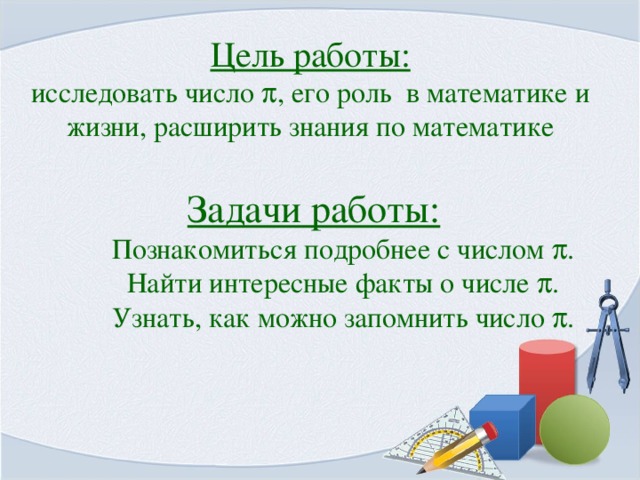 Цель работы:
исследовать число $\pi$, его роль в математике и жизни, расширить знания по математике

Задачи работы:
Познакомиться подробнее с числом $\pi$.
Найти интересные факты о числе $\pi$.
Узнать, как можно запомнить число $\pi$.